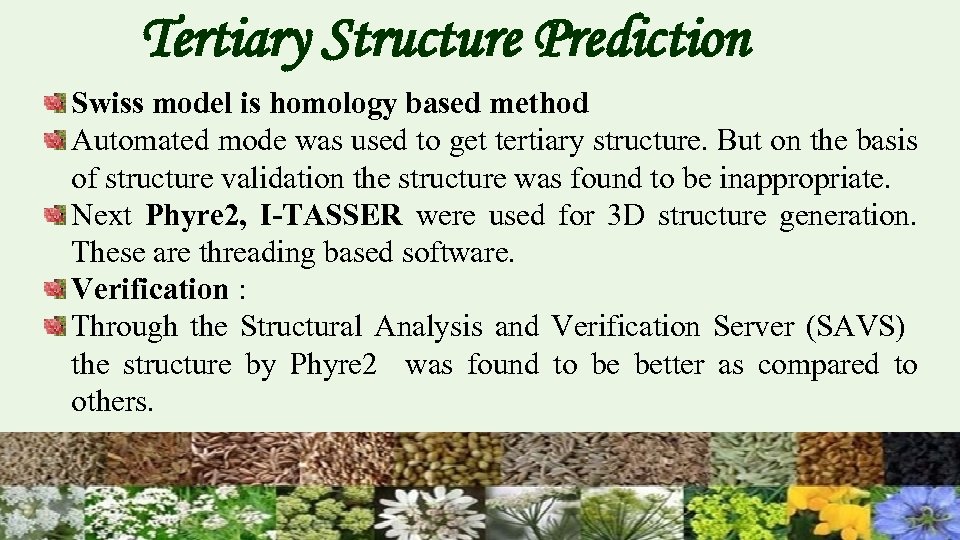 Tertiary Structure Prediction

Swiss model is homology based method

Automated mode was used to get tertiary structure. But on the basis of structure validation the structure was found to be inappropriate.

Next Phyre2, I-TASSER were used for 3D structure generation. These are threading based software.

Verification :

Through the Structural Analysis and Verification Server (SAVS) the structure by Phyre2 was found to be better as compared to others.